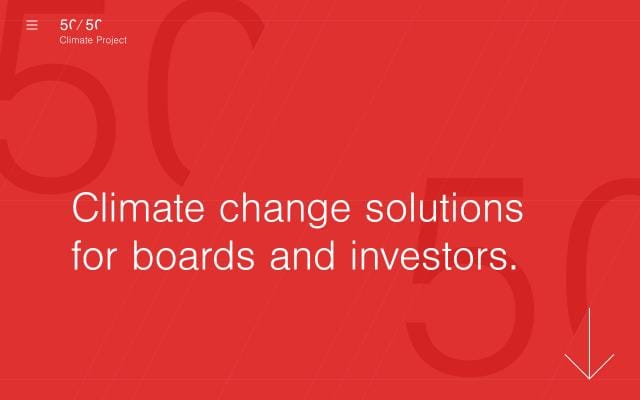 50/50
Climate Project

Climate change solutions for boards and investors.